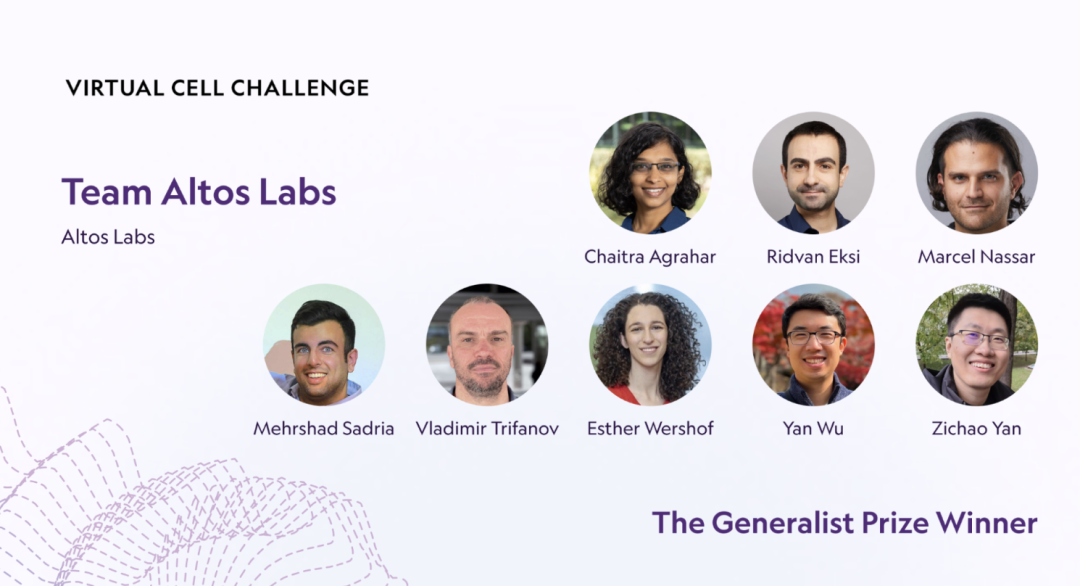 VIRTUAL CELL CHALLENGE

Team Altos Labs

Altos Labs

Chaitra Agrahar

Ridvan Eksi

Marcel Nassar

Mehrshad Sadria

Vladimir Trifanov

Esther Wershof

Yan Wu

Zichao Yan

The Generalist Prize Winner